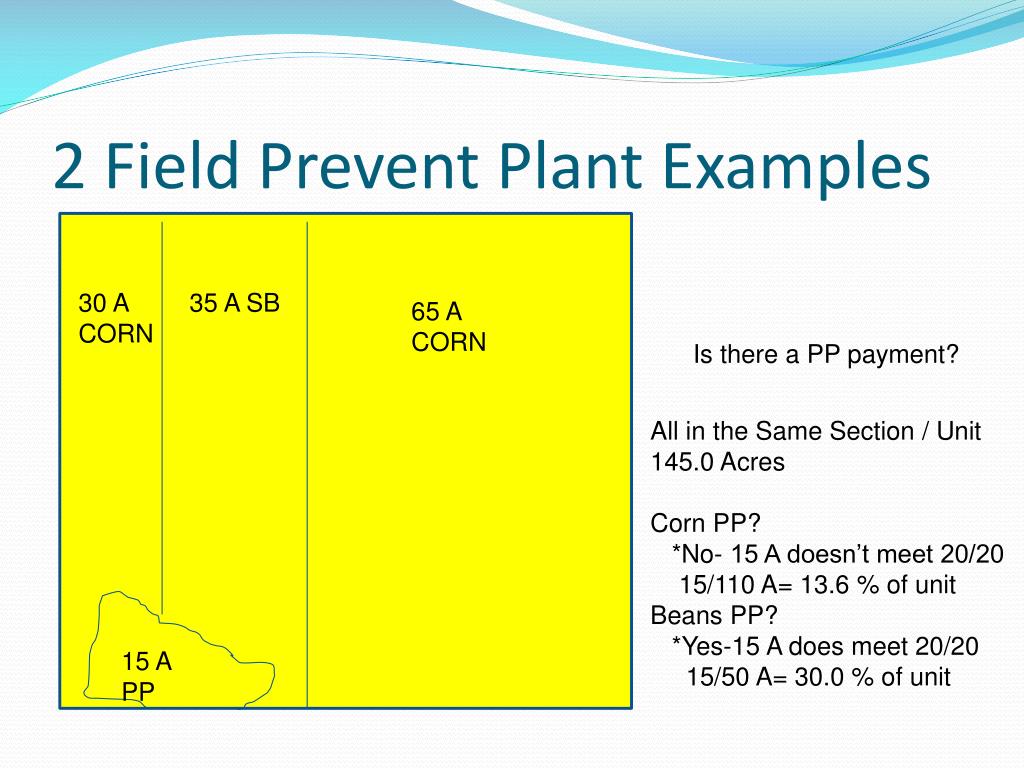 2 Field Prevent Plant Examples

30 A CORN

35 A SB

65 A CORN

15 A PP

Is there a PP payment?

All in the Same Section / Unit
145.0 Acres

Corn PP?
*No- 15 A doesn't meet 20/20
15/110 A= 13.6 % of unit
Beans PP?
*Yes-15 A does meet 20/20
15/50 A= 30.0 % of unit